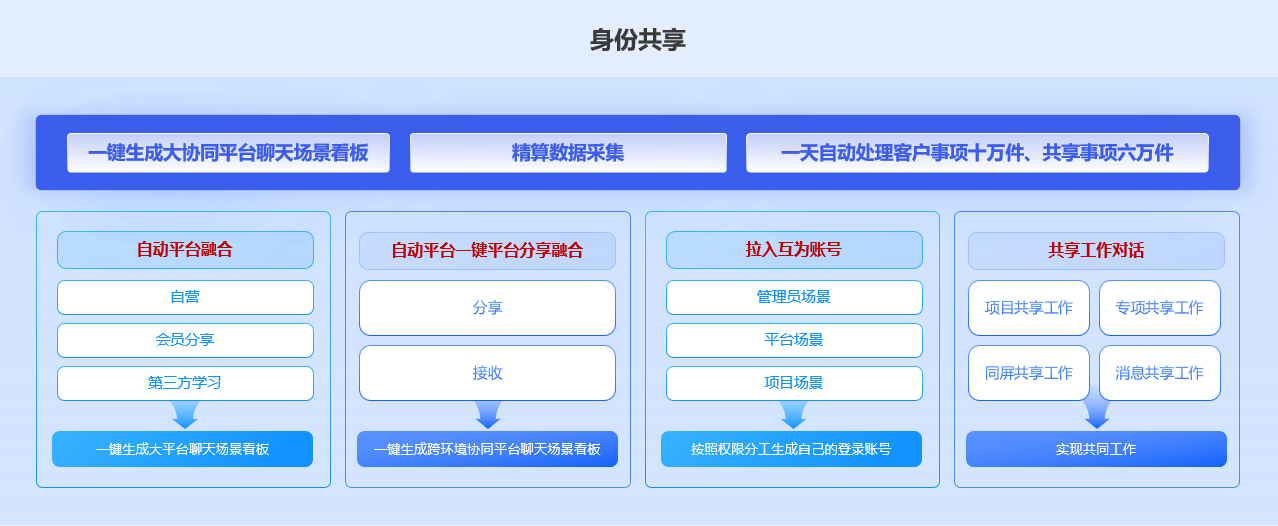 身份共享

一键生成大协同平台聊天场景看板

精算数据采集

一天自动处理客户事项十万件、共享事项六万件

自动平台融合

自营

会员分享

第三方学习

一键生成大平台聊天场景看板

自动平台一键平台分享融合

分享

接收

一键生成跨环境协同平台聊天场景看板

拉入互为账号

管理员场景

平台场景

项目场景

按照权限分工生成自己的登录账号

共享工作对话

项目共享工作

专项共享工作

同屏共享工作

消息共享工作

实现共同工作